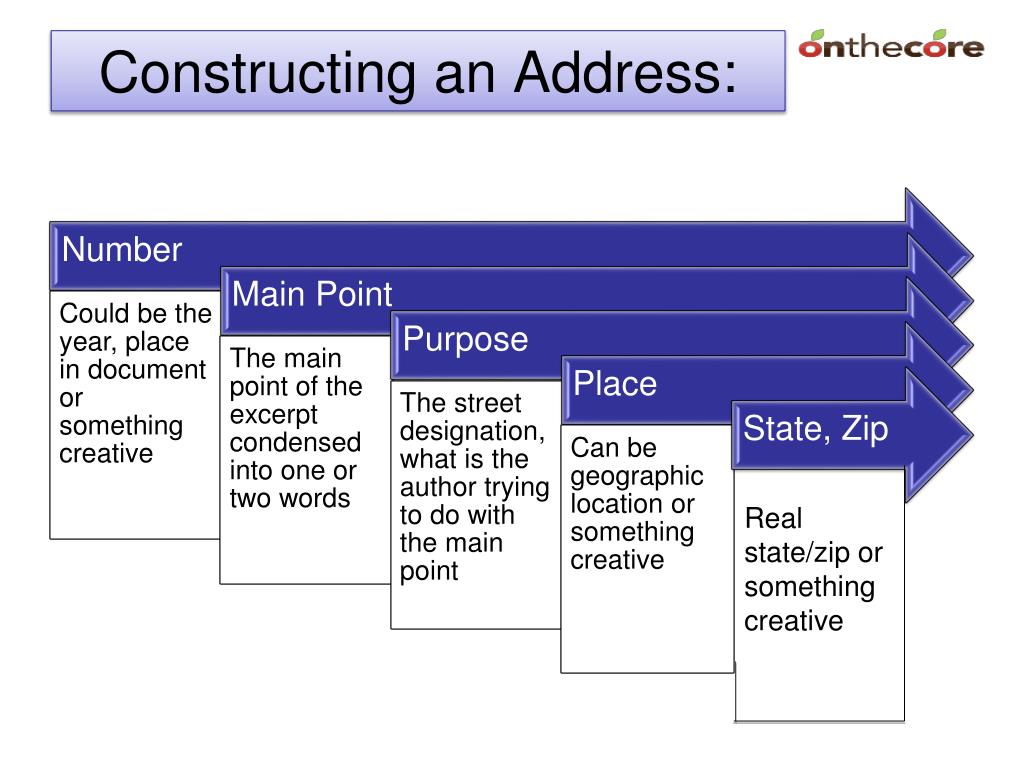 Constructing an Address:

onthecore

Number

Could be the year, place in document or something creative

Main Point

The main point of the excerpt condensed into one or two words

Purpose

The street designation, what is the author trying to do with the main point

Place

Can be geographic location or something creative

State, Zip

Real state/zip or something creative